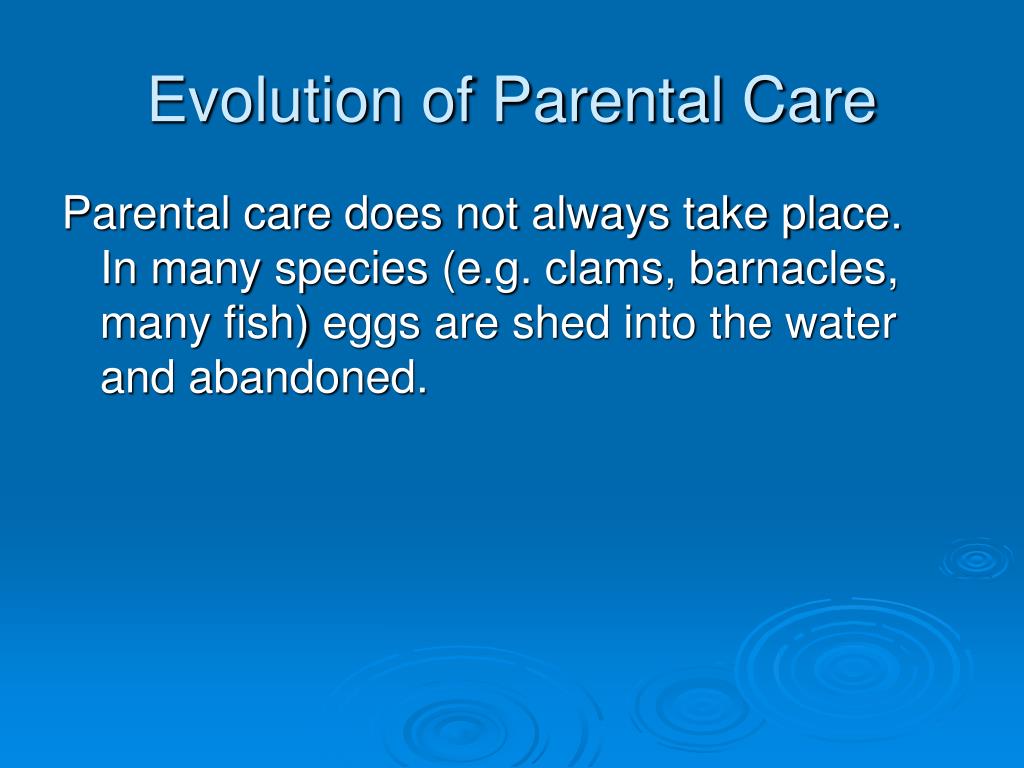 Evolution of Parental Care

Parental care does not always take place. In many species (e.g. clams, barnacles, many fish) eggs are shed into the water and abandoned.